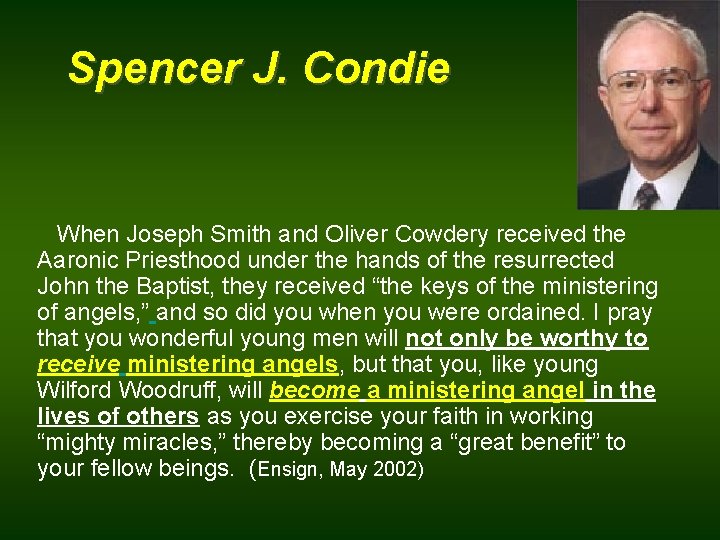 Spencer J. Condie

When Joseph Smith and Oliver Cowdery received the Aaronic Priesthood under the hands of the resurrected John the Baptist, they received “the keys of the ministering of angels,” and so did you when you were ordained. I pray that you wonderful young men will not only be worthy to receive ministering angels, but that you, like young Wilford Woodruff, will become a ministering angel in the lives of others as you exercise your faith in working “mighty miracles,” thereby becoming a “great benefit” to your fellow beings. (Ensign, May 2002)